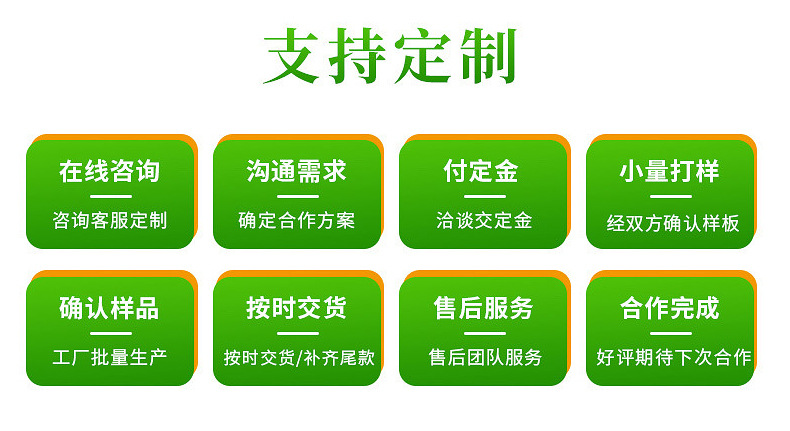 支持定制

在线咨询

咨询客服定制

沟通需求

确定合作方案

付定金

洽谈交定金

小量打样

经双方确认样板

确认样品

工厂批量生产

按时交货

按时交货/补齐尾款

售后服务

售后团队服务

合作完成

好评期待下次合作